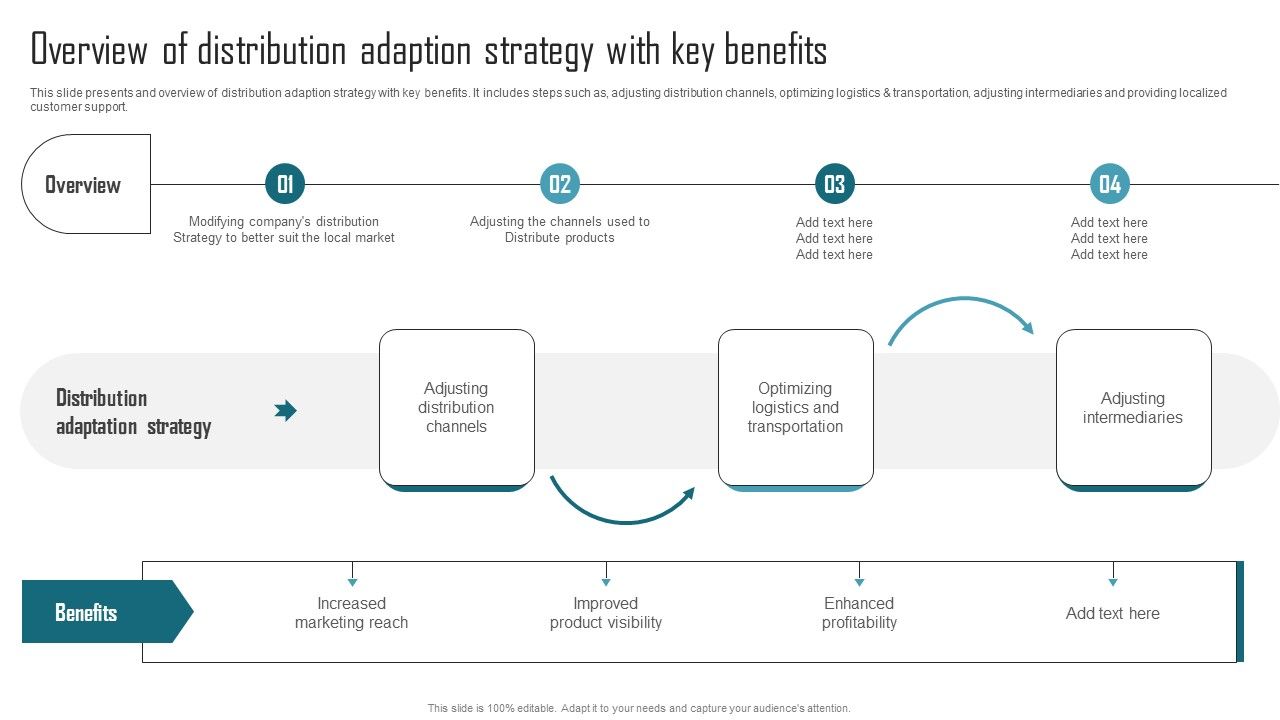 Overview of distribution adaption strategy with key benefits

This slide presents and overview of distribution adaption strategy with key benefits. It includes steps such as, adjusting distribution channels, optimizing logistics & transportation, adjusting intermediaries and providing localized customer support.

Overview

01
Modifying company's distribution Strategy to better suit the local market

02
Adjusting the channels used to Distribute products

03
Add text here
Add text here
Add text here

04
Add text here
Add text here
Add text here

Distribution adaptation strategy

Adjusting distribution channels

Optimizing logistics and transportation

Adjusting intermediaries

Benefits

Increased marketing reach

Improved product visibility

Enhanced profitability

Add text here

This slide is 100% editable. Adapt it to your needs and capture your audience's attention.